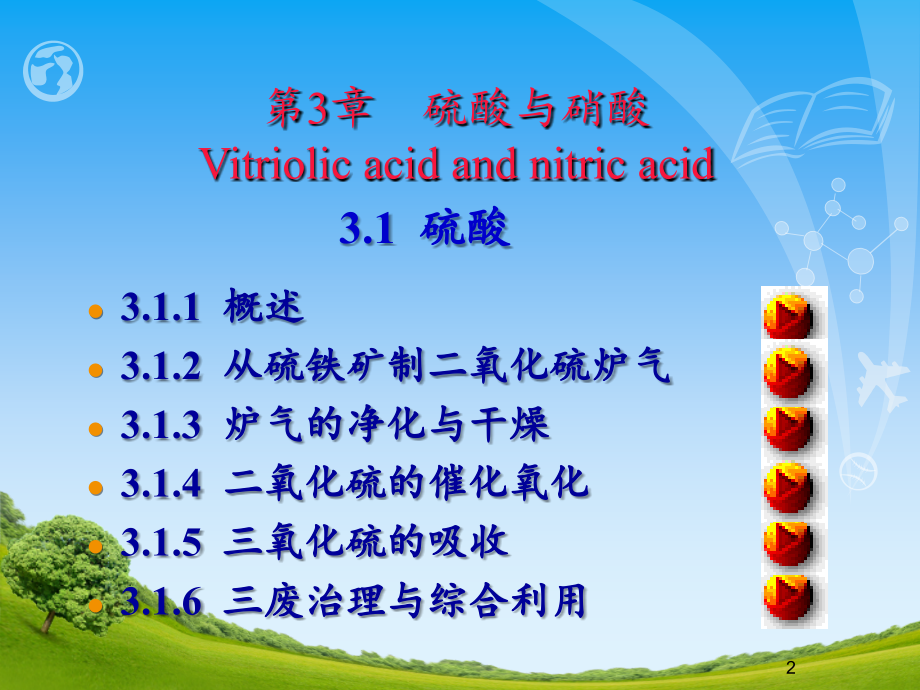 第3章　硫酸与硝酸
Vitriolic acid and nitric acid

3.1 硫酸

- 3.1.1 概述
- 3.1.2 从硫铁矿制二氧化硫炉气
- 3.1.3 炉气的净化与干燥
- 3.1.4 二氧化硫的催化氧化
- 3.1.5 三氧化硫的吸收
- 3.1.6 三废治理与综合利用

2